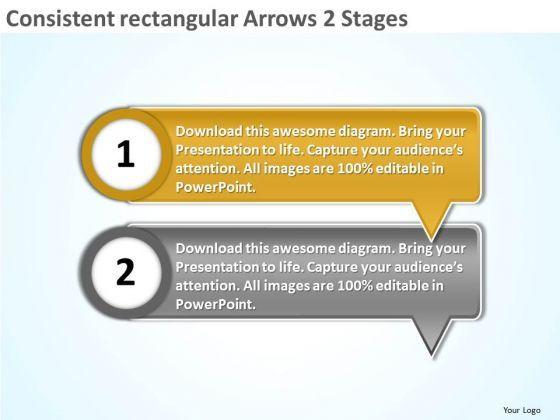 Consistent rectangular Arrows 2 Stages

1

Download this awesome diagram. Bring your Presentation to life. Capture your audience's attention. All images are 100% editable in PowerPoint.

2

Download this awesome diagram. Bring your Presentation to life. Capture your audience's attention. All images are 100% editable in PowerPoint.

Your Logo